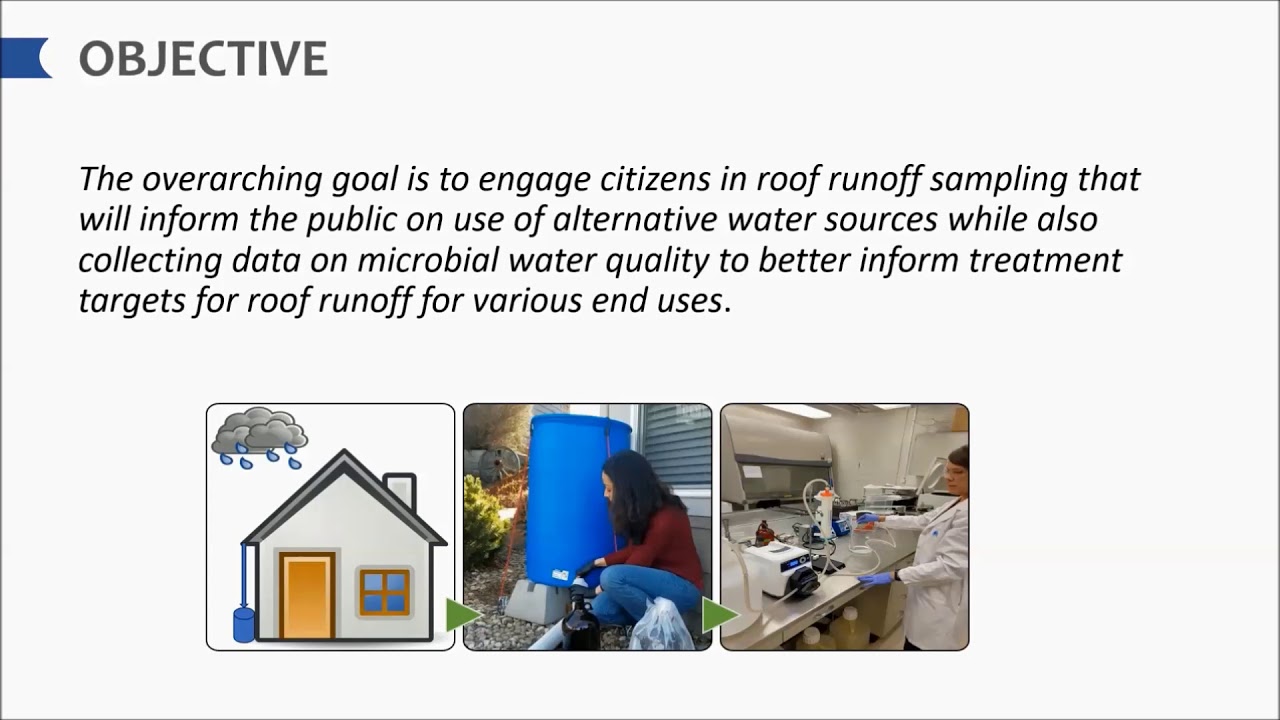 OBJECTIVE

The overarching goal is to engage citizens in roof runoff sampling that will inform the public on use of alternative water sources while also collecting data on microbial water quality to better inform treatment targets for roof runoff for various end uses.